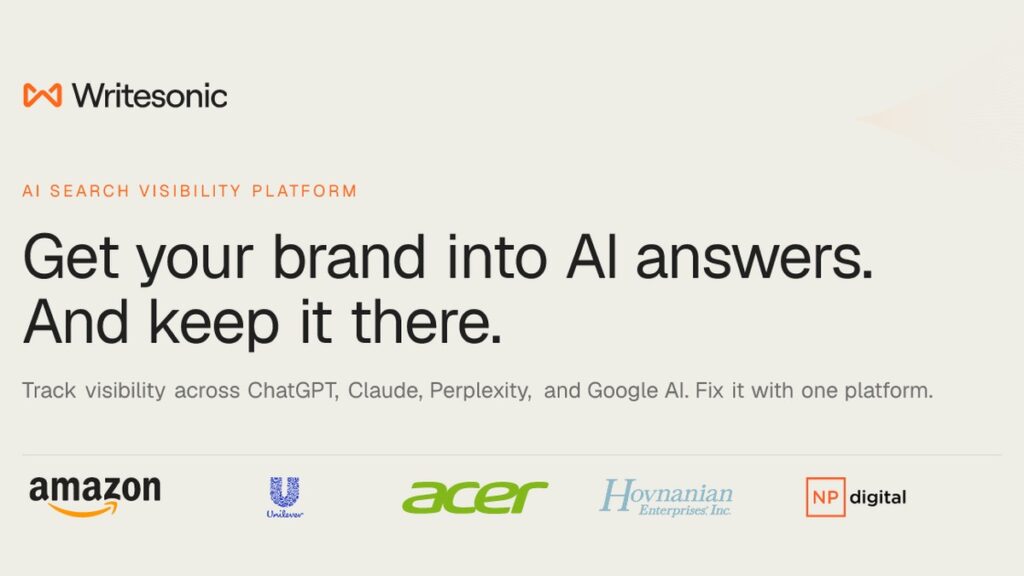 Writesonic

AI SEARCH VISIBILITY PLATFORM

Get your brand into AI answers. And keep it there.

Track visibility across ChatGPT, Claude, Perplexity, and Google AI. Fix it with one platform.

amazon

Unilever

acer

Hovnanian Enterprises, Inc.

NP digital